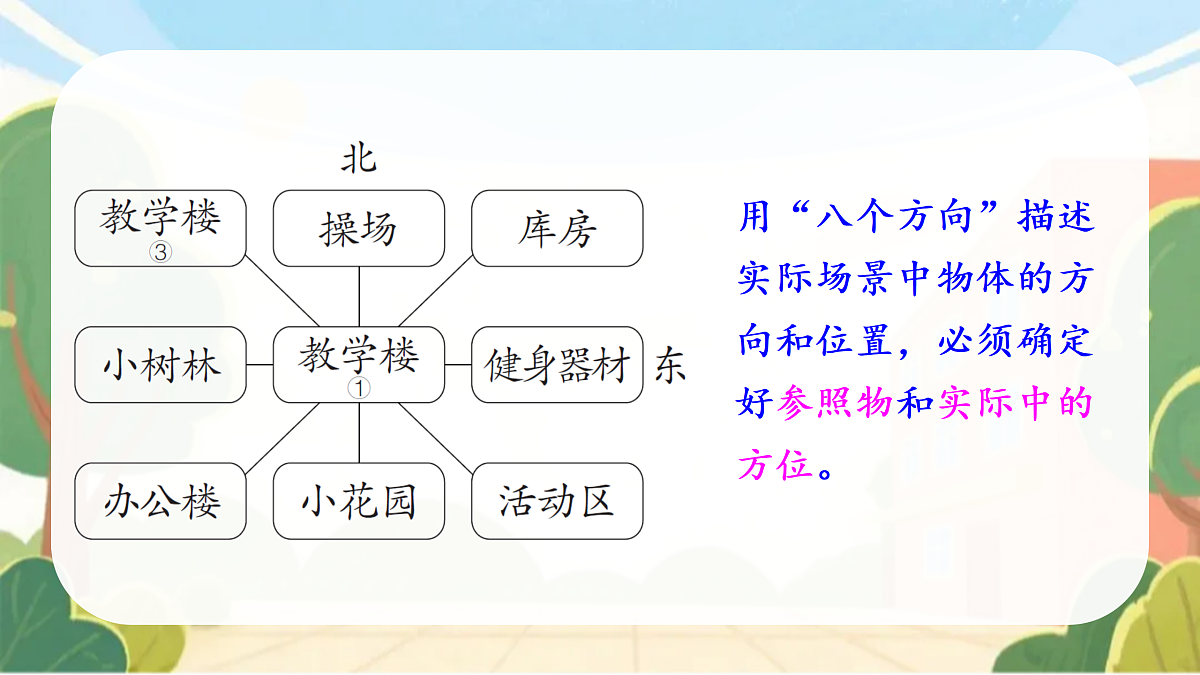 北

教学楼
③

操场

库房

小树林

教学楼
①

健身器材

东

办公楼

小花园

活动区

用“八个方向”描述实际场景中物体的方向和位置，必须确定好参照物和实际中的方位。